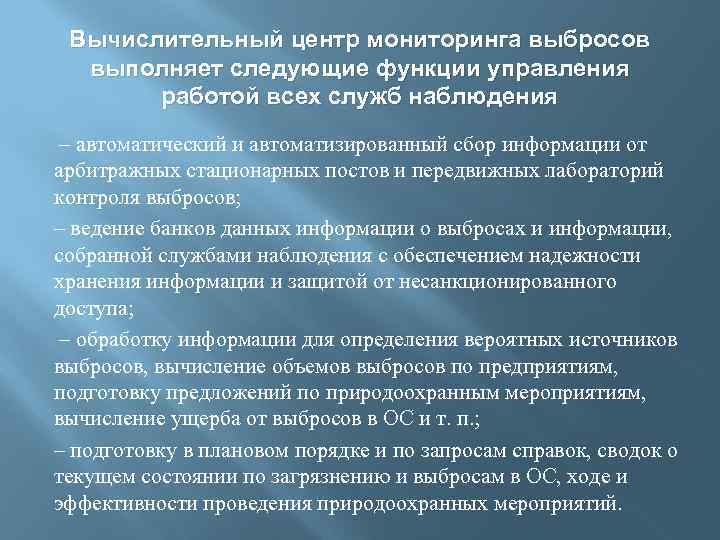 Вычислительный центр мониторинга выбросов выполняет следующие функции управления работой всех служб наблюдения

– автоматический и автоматизированный сбор информации от арбитражных стационарных постов и передвижных лабораторий контроля выбросов;

– ведение банков данных информации о выбросах и информации, собранной службами наблюдения с обеспечением надежности хранения информации и защитой от несанкционированного доступа;

– обработку информации для определения вероятных источников выбросов, вычисление объемов выбросов по предприятиям, подготовку предложений по природоохранным мероприятиям, вычисление ущерба от выбросов в ОС и т. п.;

– подготовку в плановом порядке и по запросам справок, сводок о текущем состоянии по загрязнению и выбросам в ОС, ходе и эффективности проведения природоохранных мероприятий.